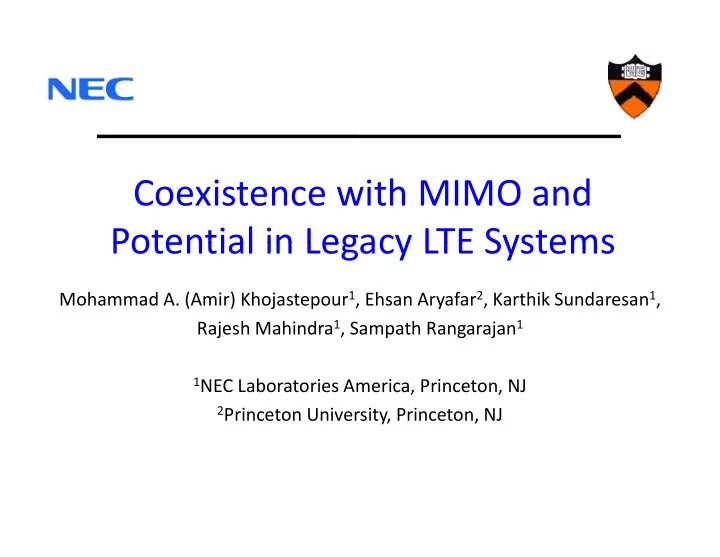 NEC

Coexistence with MIMO and Potential in Legacy LTE Systems

Mohammad A. (Amir) Khojastepour$^1$, Ehsan Aryafar$^2$, Karthik Sundaresan$^1$, Rajesh Mahindra$^1$, Sampath Rangarajan$^1$

$^1$NEC Laboratories America, Princeton, NJ
$^2$Princeton University, Princeton, NJ